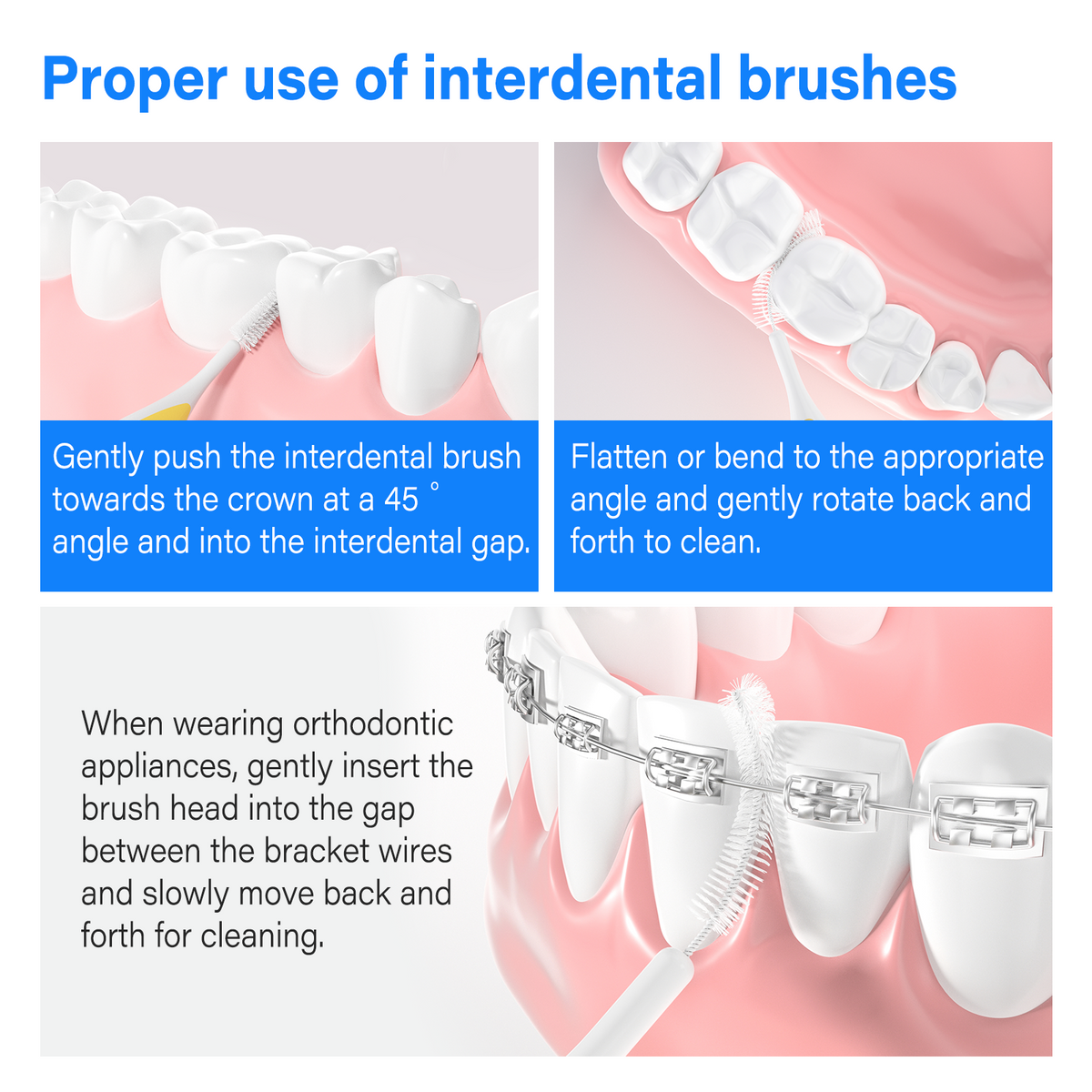 Proper use of interdental brushes

Gently push the interdental brush towards the crown at a 45 ° angle and into the interdental gap.

Flatten or bend to the appropriate angle and gently rotate back and forth to clean.

When wearing orthodontic appliances, gently insert the brush head into the gap between the bracket wires and slowly move back and forth for cleaning.